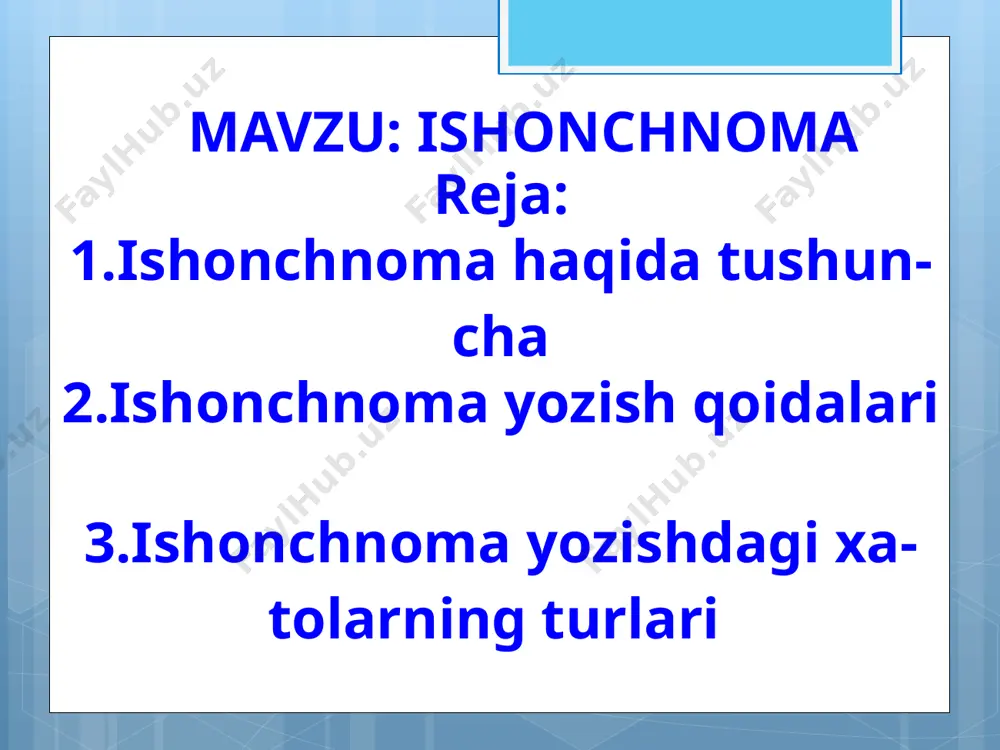 MAVZU: ISHONCHNOMA
Reja:
1.Ishonchnoma haqida tushuncha
2.Ishonchnoma yozish qoidalari

3.Ishonchnoma yozishdagi xatolarning turlari

FaylHub.uz